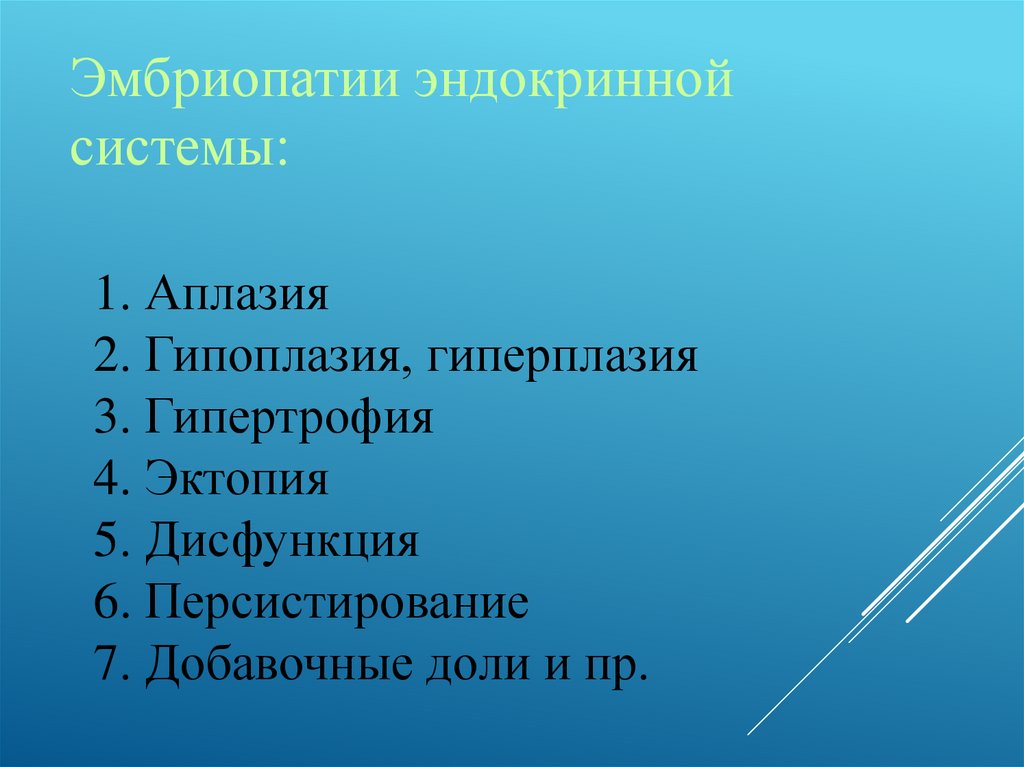 Эмбриопатии эндокринной системы:

1. Аплазия
2. Гипоплазия, гиперплазия
3. Гипертрофия
4. Эктопия
5. Дисфункция
6. Персистирование
7. Добавочные доли и пр.